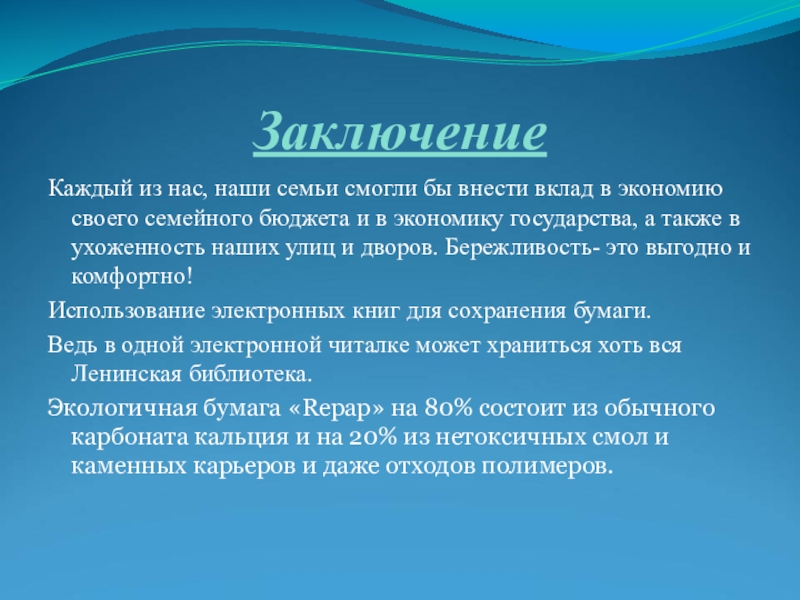 Заключение

Каждый из нас, наши семьи смогли бы внести вклад в экономию своего семейного бюджета и в экономику государства, а также в ухоженность наших улиц и дворов. Бережливость- это выгодно и комфортно!

Использование электронных книг для сохранения бумаги.

Ведь в одной электронной читалке может храниться хоть вся Ленинская библиотека.

Экологичная бумага «Repap» на 80% состоит из обычного карбоната кальция и на 20% из нетоксичных смол и каменных карьеров и даже отходов полимеров.